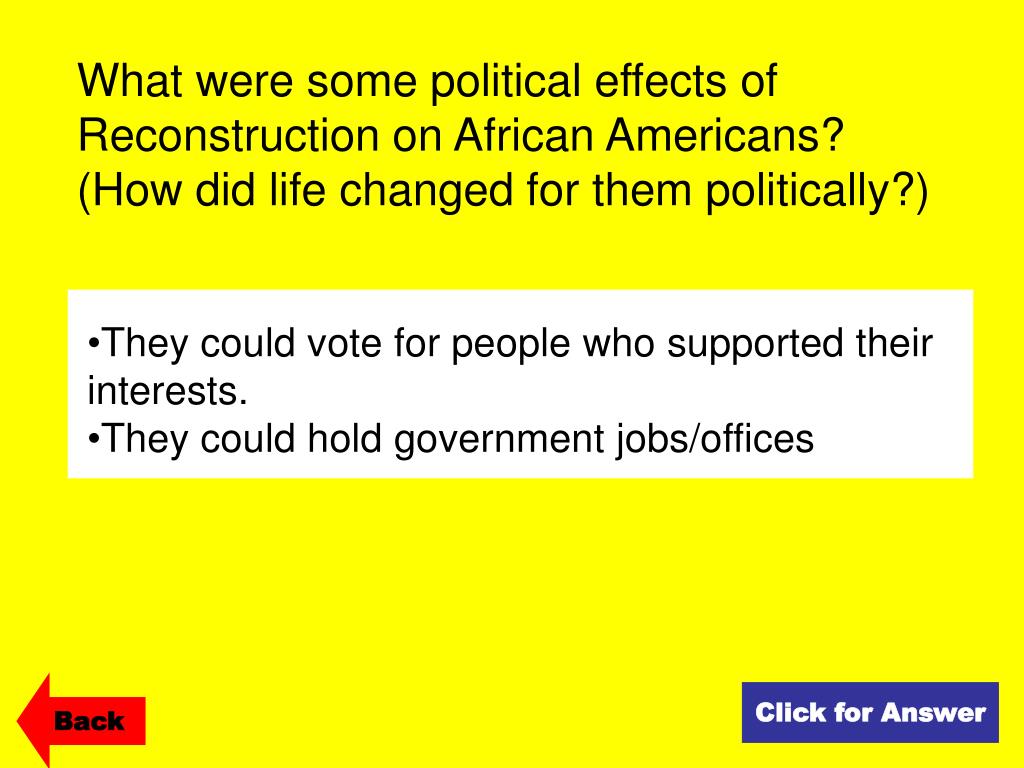 What were some political effects of Reconstruction on African Americans? (How did life changed for them politically?)

•They could vote for people who supported their interests.
•They could hold government jobs/offices

Back

Click for Answer